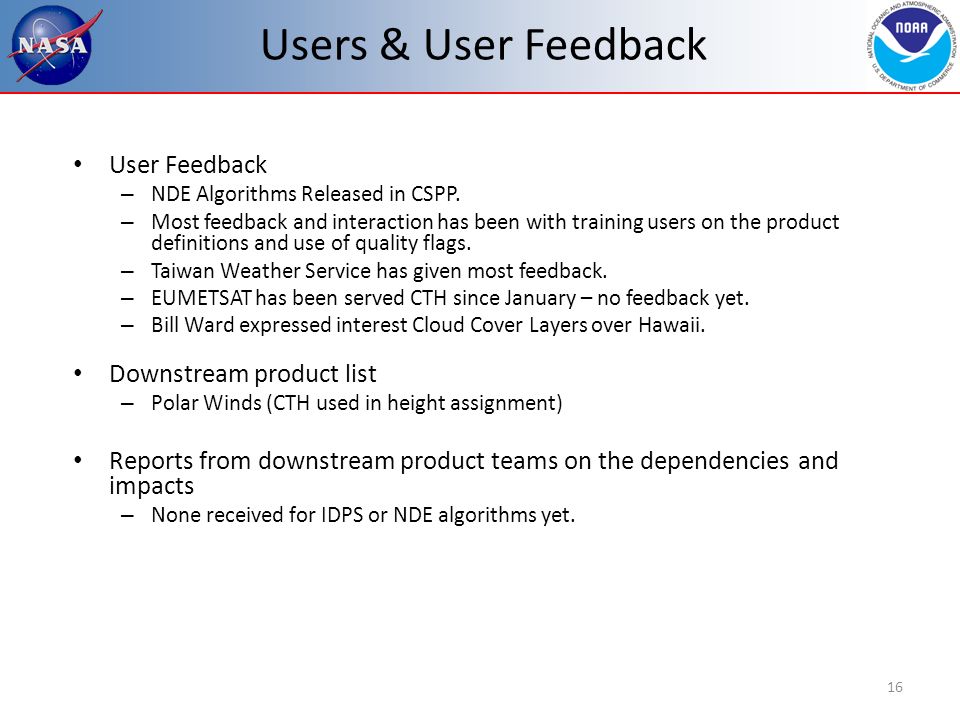 NASA

Users & User Feedback

NATIONAL OCEANIC AND ATMOSPHERIC ADMINISTRATION
NOAA
U.S. DEPARTMENT OF COMMERCE

• User Feedback
– NDE Algorithms Released in CSPP.
– Most feedback and interaction has been with training users on the product definitions and use of quality flags.
– Taiwan Weather Service has given most feedback.
– EUMETSAT has been served CTH since January – no feedback yet.
– Bill Ward expressed interest Cloud Cover Layers over Hawaii.

• Downstream product list
– Polar Winds (CTH used in height assignment)

• Reports from downstream product teams on the dependencies and impacts
– None received for IDPS or NDE algorithms yet.

16